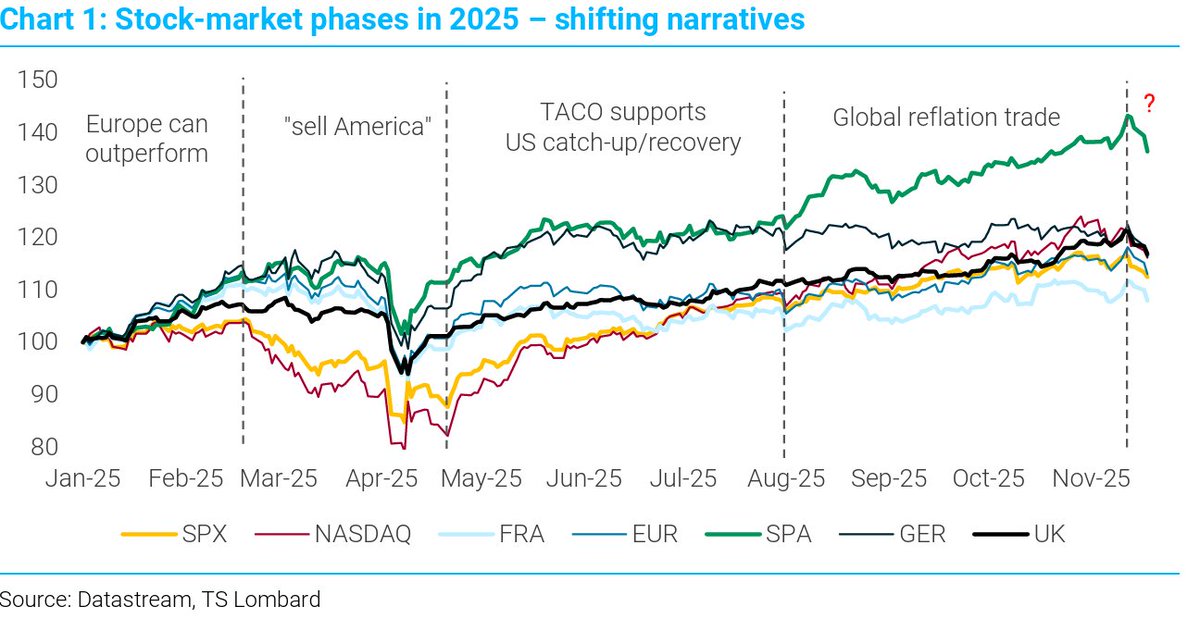 Chart 1: Stock-market phases in 2025 – shifting narratives

150
140
130
120
110
100
90
80

Europe can outperform

"sell America"

TACO supports US catch-up/recovery

Global reflation trade

?

Jan-25 Feb-25 Mar-25 Apr-25 May-25 Jun-25 Jul-25 Aug-25 Sep-25 Oct-25 Nov-25

SPX NASDAQ FRA EUR SPA GER UK

Source: Datastream, TS Lombard